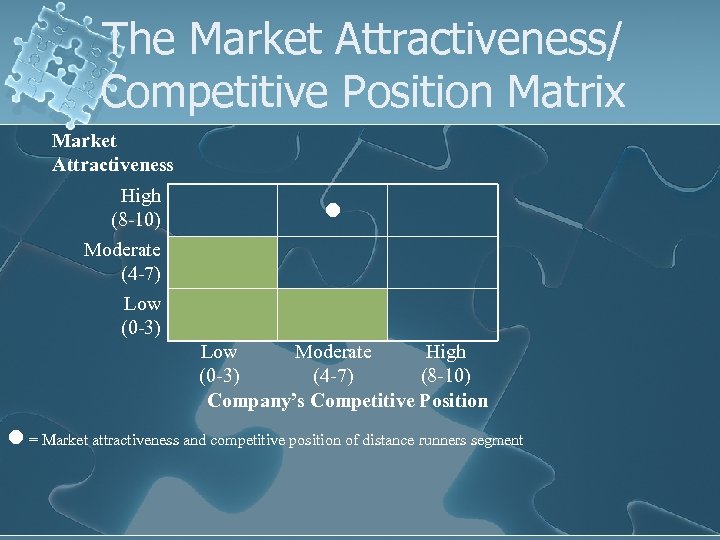 The Market Attractiveness/ Competitive Position Matrix

Market Attractiveness

High (8-10)

Moderate (4-7)

Low (0-3)

Low (0-3)

Moderate (4-7)

High (8-10)

Company's Competitive Position

= Market attractiveness and competitive position of distance runners segment